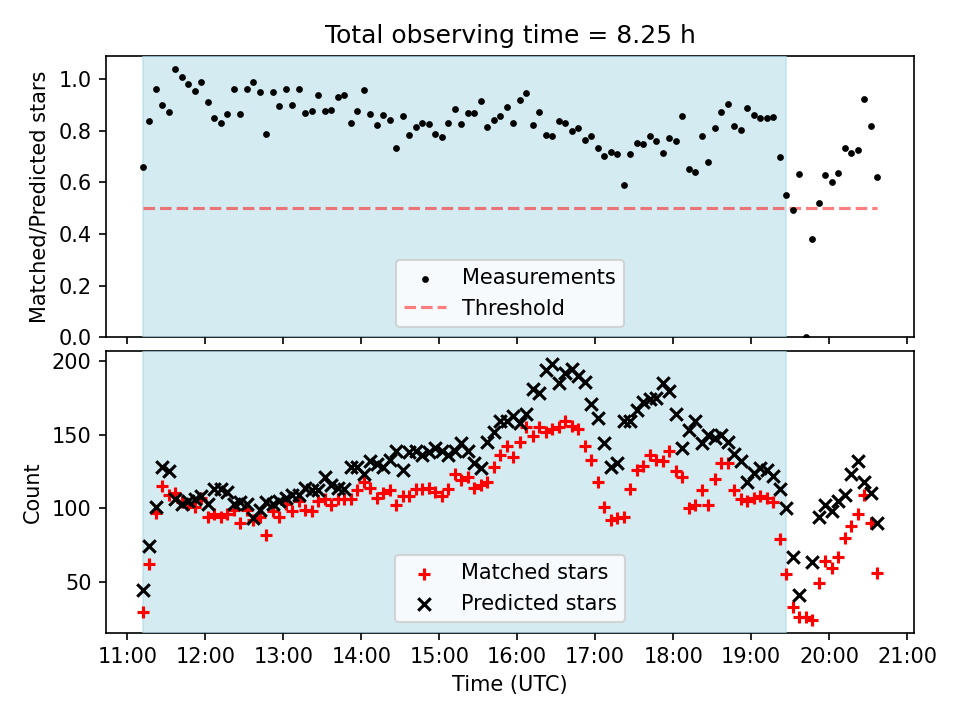 Total observing time = 8.25 h

Matched/Predicted stars

1.0
0.8
0.6
0.4
0.2
0.0

Measurements
Threshold

Count

200
150
100
50

Matched stars
Predicted stars

11:00 12:00 13:00 14:00 15:00 16:00 17:00 18:00 19:00 20:00 21:00

Time (UTC)